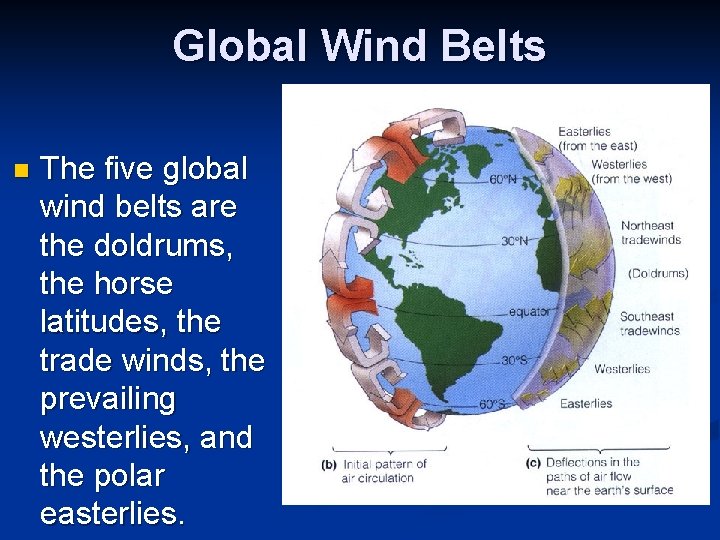 Global Wind Belts

The five global wind belts are the doldrums, the horse latitudes, the trade winds, the prevailing westerlies, and the polar easterlies.

60°N

30°N

equator

30°S

60°S

Easterlies (from the east)

Westerlies (from the west)

Northeast tradewinds

(Doldrums)

Southeast tradewinds

Westerlies

Easterlies

(b) Initial pattern of air circulation

(c) Deflections in the paths of air flow near the earth's surface